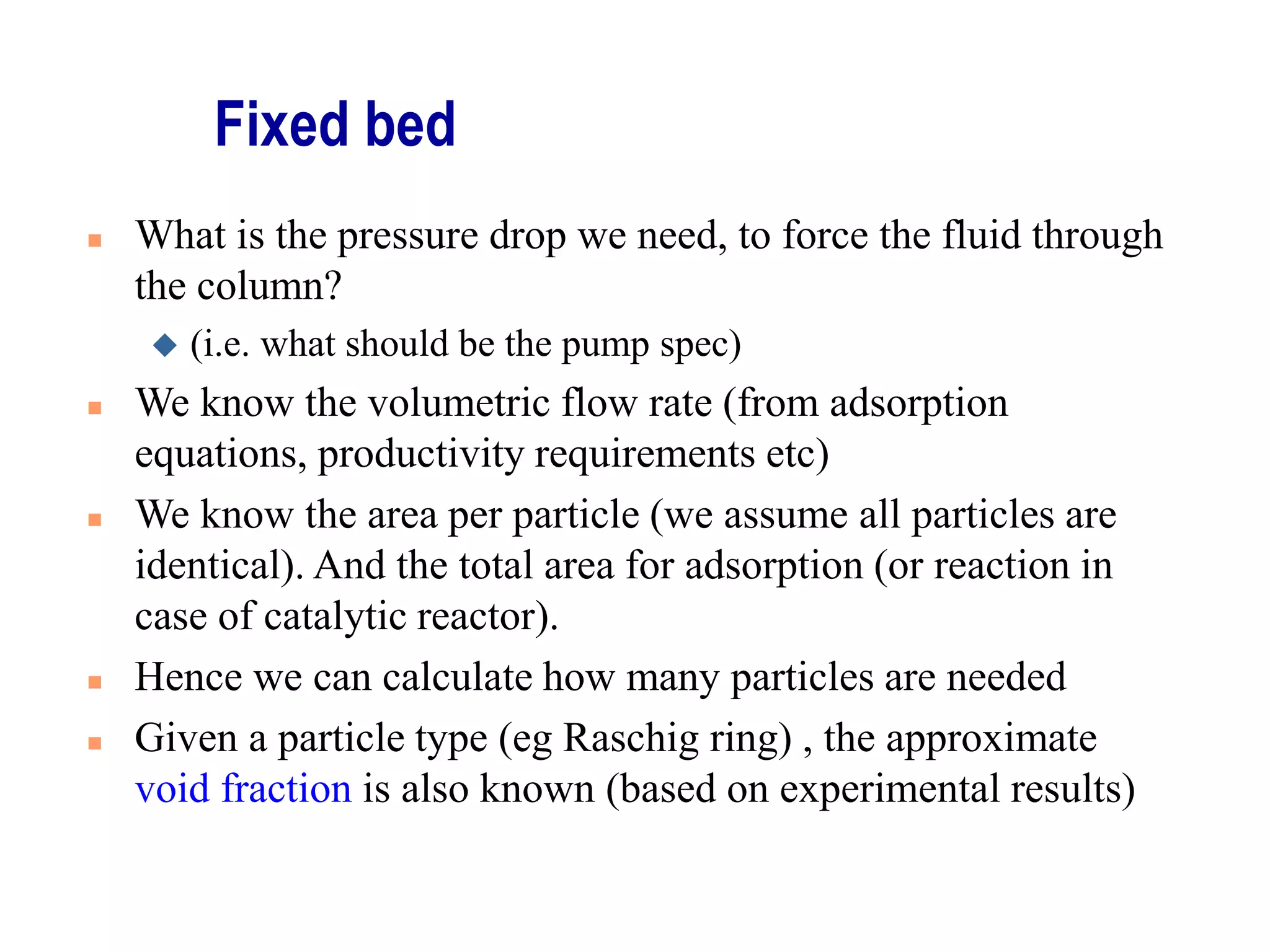 Fixed bed

What is the pressure drop we need, to force the fluid through the column?

(i.e. what should be the pump spec)

We know the volumetric flow rate (from adsorption equations, productivity requirements etc)

We know the area per particle (we assume all particles are identical). And the total area for adsorption (or reaction in case of catalytic reactor).

Hence we can calculate how many particles are needed

Given a particle type (eg Raschig ring) , the approximate void fraction is also known (based on experimental results)